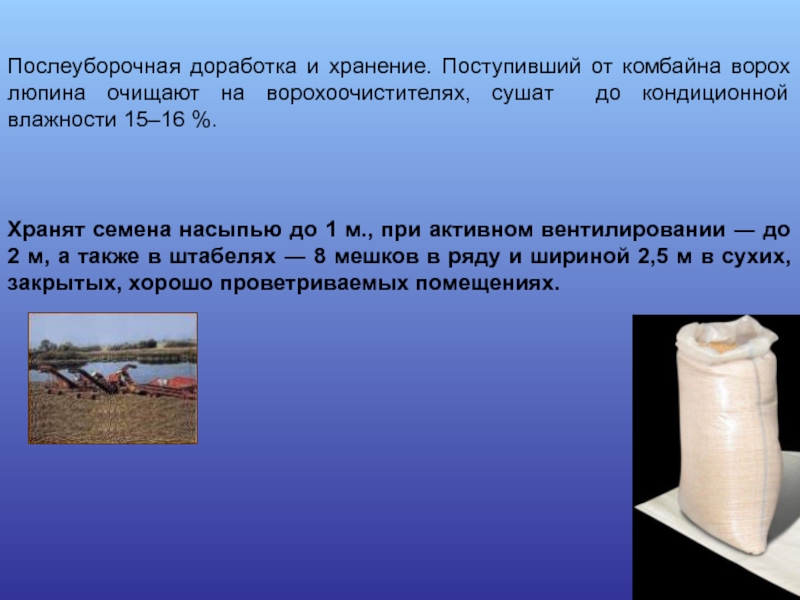 Послеуборочная доработка и хранение. Поступивший от комбайна ворох люпина очищают на ворохоочистителях, сушат до кондиционной влажности 15–16 %.

Хранят семена насыпью до 1 м., при активном вентилировании — до 2 м, а также в штабелях — 8 мешков в ряду и шириной 2,5 м в сухих, закрытых, хорошо проветриваемых помещениях.